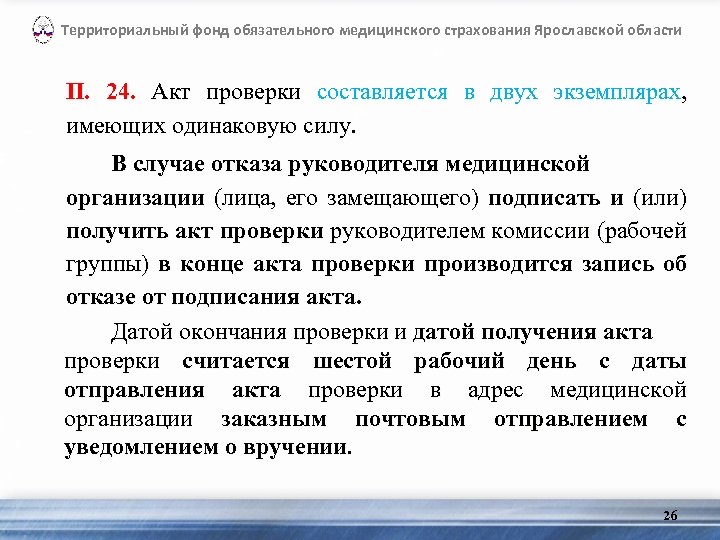 Территориальный фонд обязательного медицинского страхования Ярославской области

П. 24. Акт проверки составляется в двух экземплярах, имеющих одинаковую силу.

В случае отказа руководителя медицинской организации (лица, его замещающего) подписать и (или) получить акт проверки руководителем комиссии (рабочей группы) в конце акта проверки производится запись об отказе от подписания акта.

Датой окончания проверки и датой получения акта проверки считается шестой рабочий день с даты отправления акта проверки в адрес медицинской организации заказным почтовым отправлением с уведомлением о вручении.

26